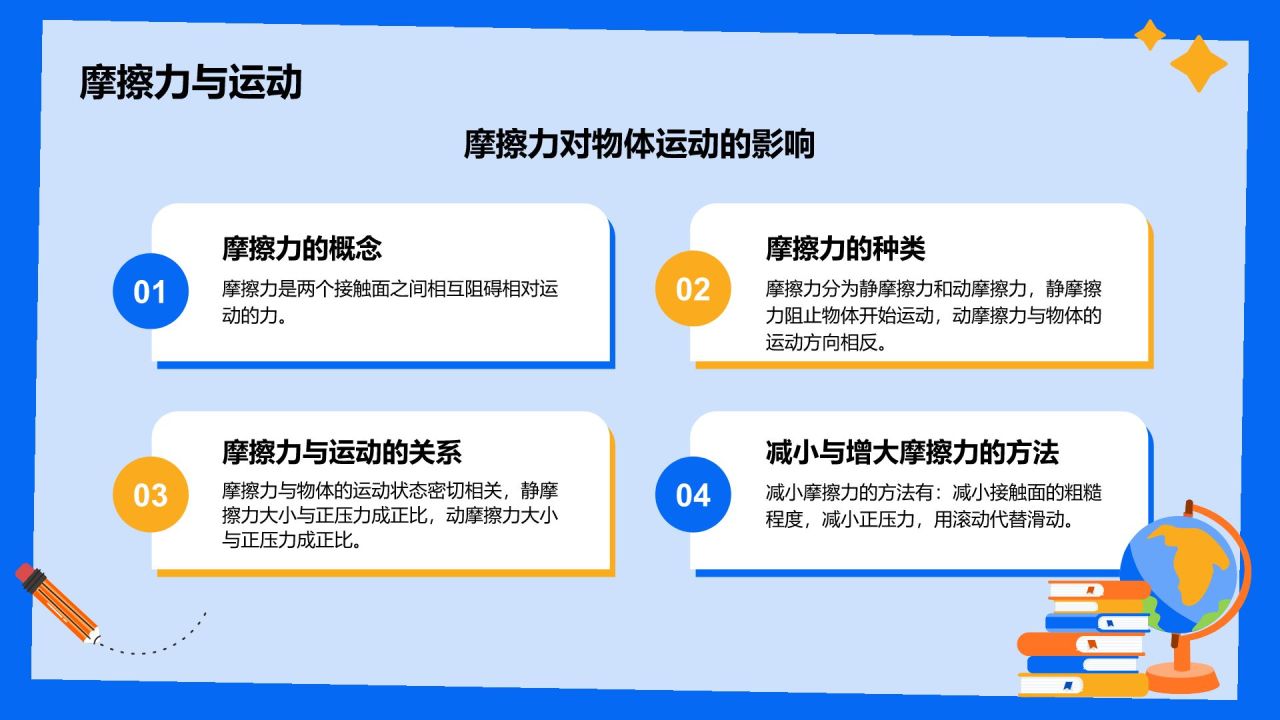 摩擦力与运动

摩擦力对物体运动的影响

01

摩擦力的概念

摩擦力是两个接触面之间相互阻碍相对运动的力。

02

摩擦力的种类

摩擦力分为静摩擦力和动摩擦力，静摩擦力阻止物体开始运动，动摩擦力与物体的运动方向相反。

03

摩擦力与运动的关系

摩擦力与物体的运动状态密切相关，静摩擦力大小与正压力成正比，动摩擦力大小与正压力成正比。

04

减小与增大摩擦力的方法

减小摩擦力的方法有：减小接触面的粗糙程度，减小正压力，用滚动代替滑动。